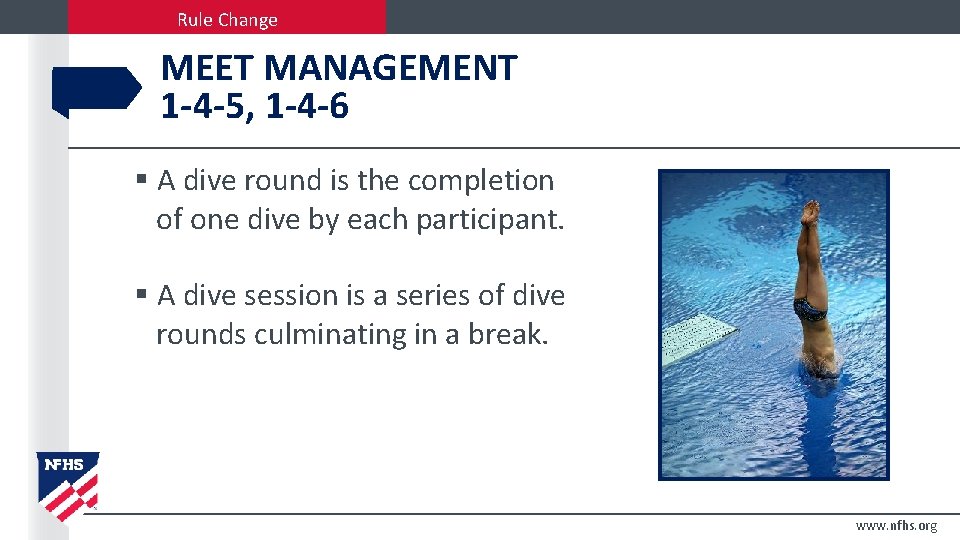 Rule Change

MEET MANAGEMENT
1-4-5, 1-4-6

▪ A dive round is the completion of one dive by each participant.

▪ A dive session is a series of dive rounds culminating in a break.

NFHS

www.nfhs.org